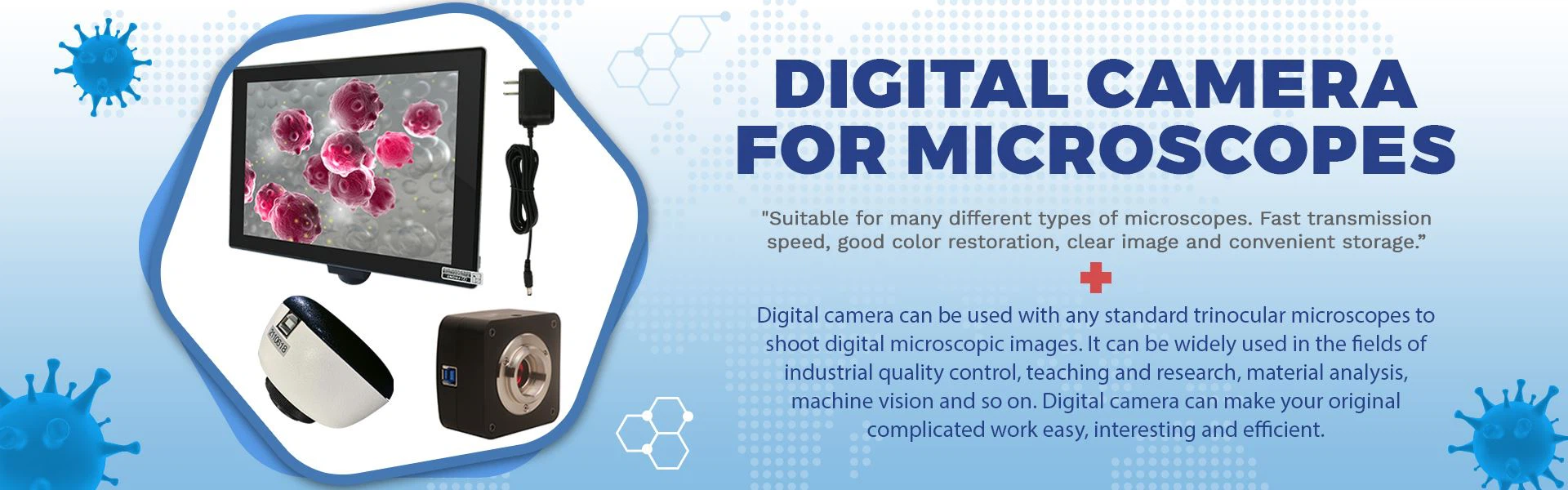 DIGITAL CAMERA FOR MICROSCOPES

"Suitable for many different types of microscopes. Fast transmission speed, good color restoration, clear image and convenient storage.”

Digital camera can be used with any standard trinocular microscopes to shoot digital microscopic images. It can be widely used in the fields of industrial quality control, teaching and research, material analysis, machine vision and so on. Digital camera can make your original complicated work easy, interesting and efficient.